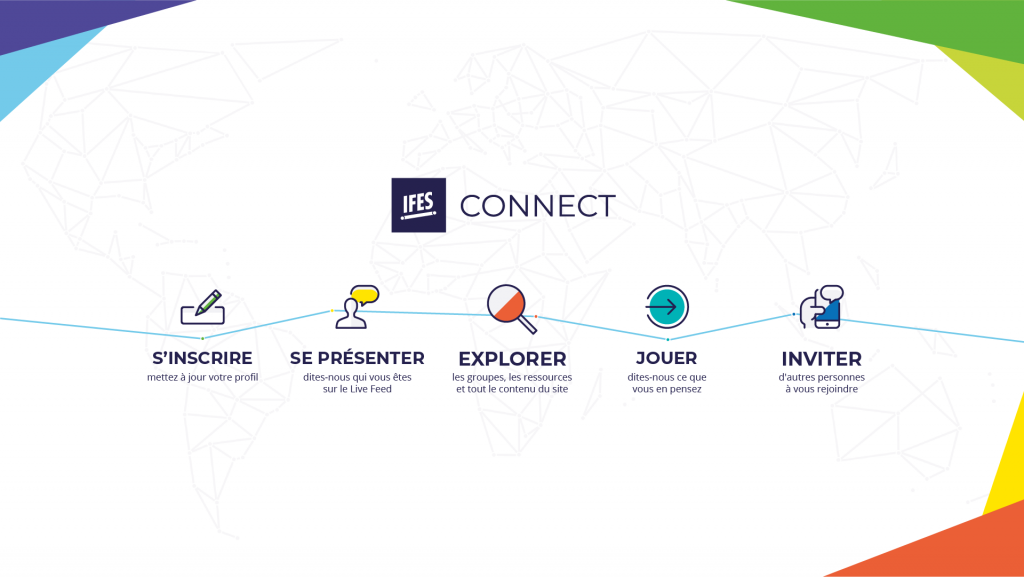 IFES CONNECT

S'INSCRIRE
mettez à jour votre profil

SE PRÉSENTER
dites-nous qui vous êtes sur le Live Feed

EXPLORER
les groupes, les ressources et tout le contenu du site

JOUER
dites-nous ce que vous en pensez

INVITER
d'autres personnes à vous rejoindre